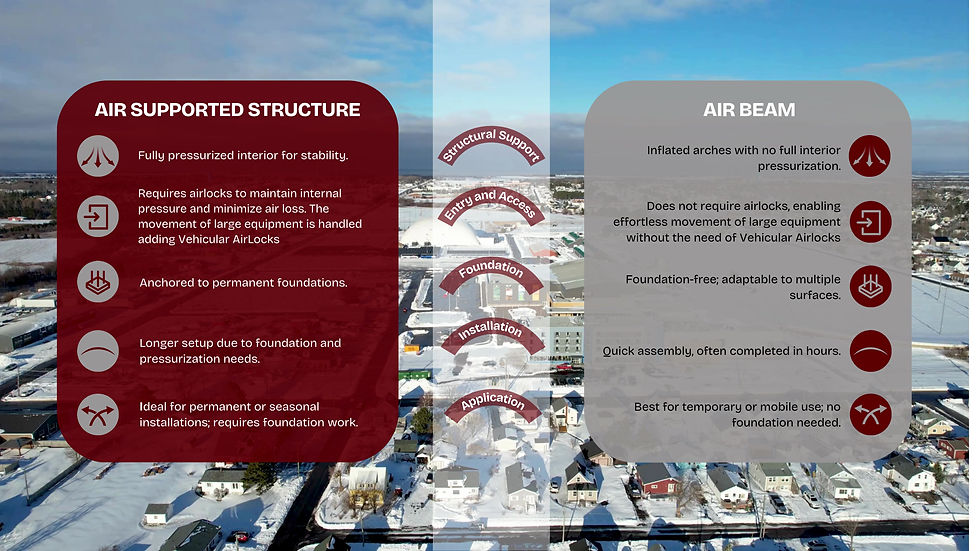 AIR SUPPORTED STRUCTURE

Fully pressurized interior for stability.

Requires airlocks to maintain internal pressure and minimize air loss. The movement of large equipment is handled adding Vehicular AirLocks

Anchored to permanent foundations.

Longer setup due to foundation and pressurization needs.

Ideal for permanent or seasonal installations; requires foundation work.

Structural Support

Entry and Access

Foundation

Installation

Application

AIR BEAM

Inflated arches with no full interior pressurization.

Does not require airlocks, enabling effortless movement of large equipment without the need of Vehicular Airlocks

Foundation-free; adaptable to multiple surfaces.

Quick assembly, often completed in hours.

Best for temporary or mobile use; no foundation needed.